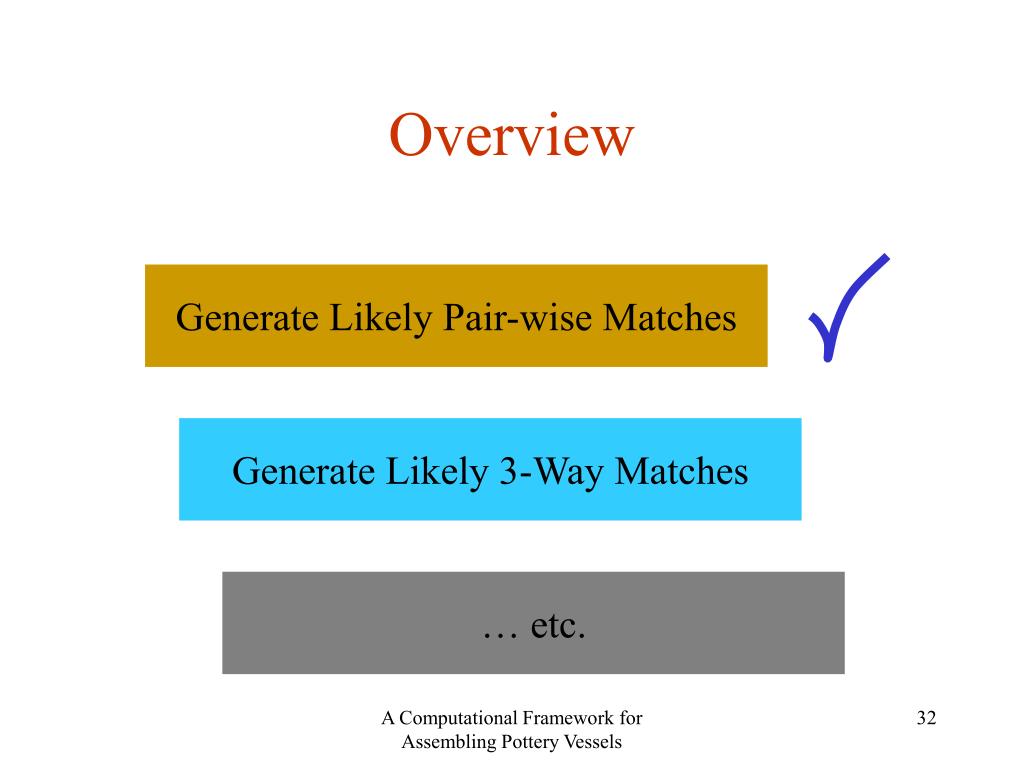 Overview

Generate Likely Pair-wise Matches

Generate Likely 3-Way Matches

… etc.

A Computational Framework for Assembling Pottery Vessels

32